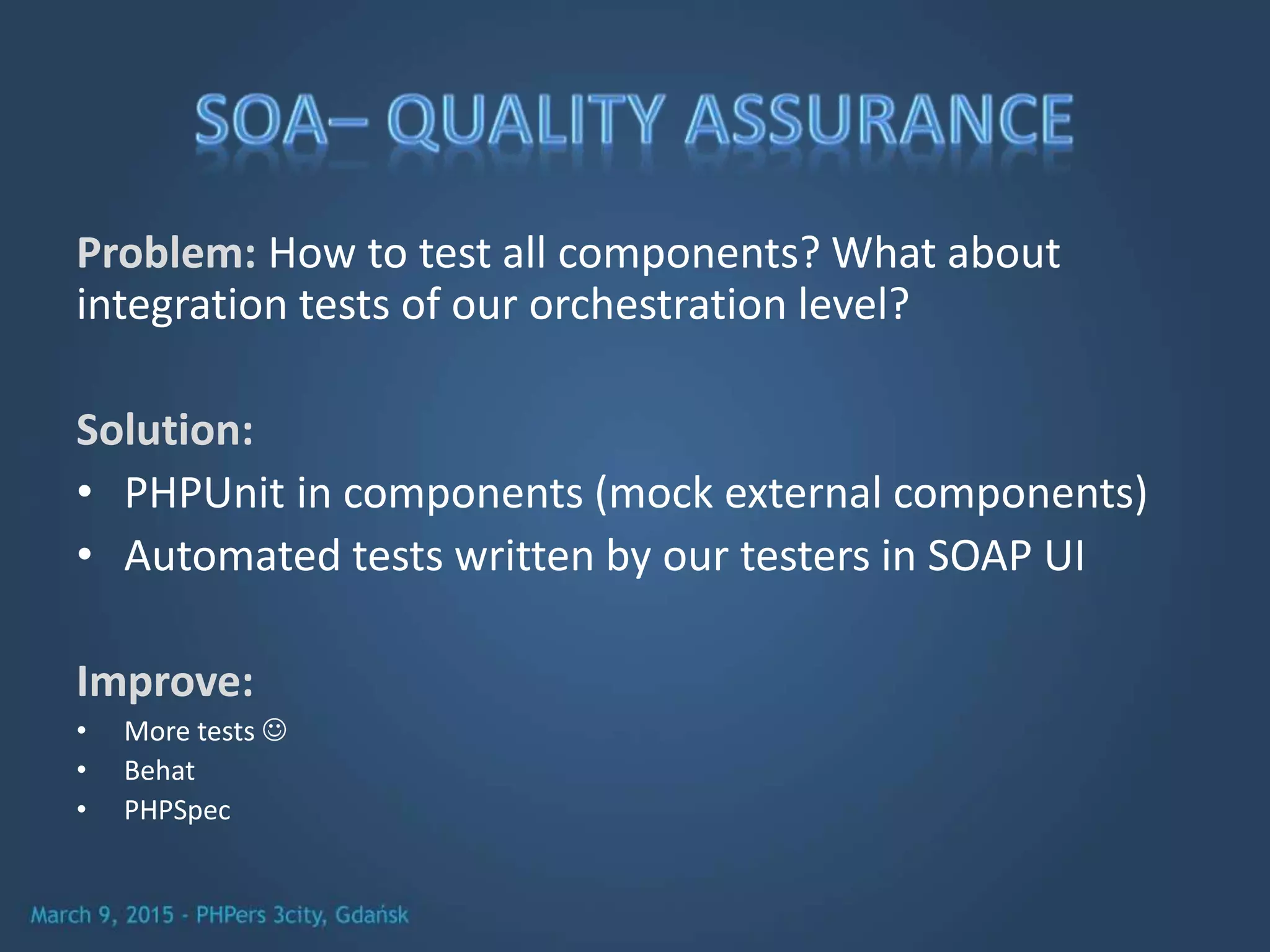 SOA– QUALITY ASSURANCE

Problem: How to test all components? What about integration tests of our orchestration level?

Solution:
• PHPUnit in components (mock external components)
• Automated tests written by our testers in SOAP UI

Improve:
• More tests ☺
• Behat
• PHPSpec

March 9, 2015 - PHPers 3city, Gdańsk